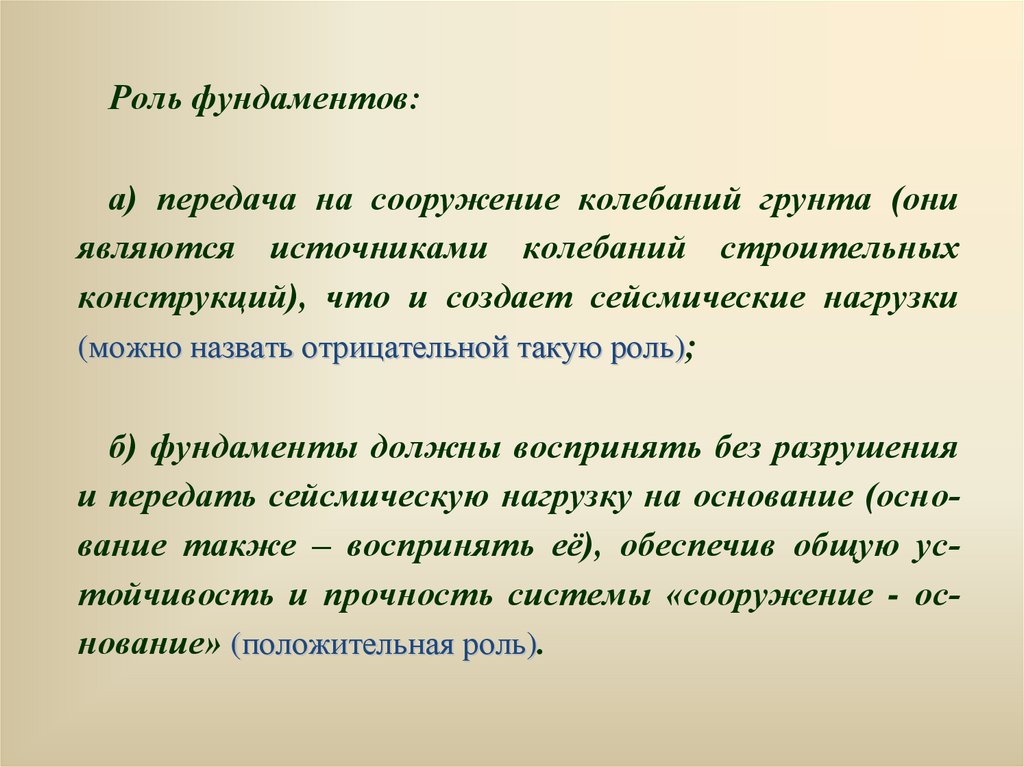 Роль фундаментов:

а) передача на сооружение колебаний грунта (они являются источниками колебаний строительных конструкций), что и создает сейсмические нагрузки (можно назвать отрицательной такую роль);

б) фундаменты должны воспринять без разрушения и передать сейсмическую нагрузку на основание (основание также – воспринять её), обеспечив общую устойчивость и прочность системы «сооружение - основание» (положительная роль).